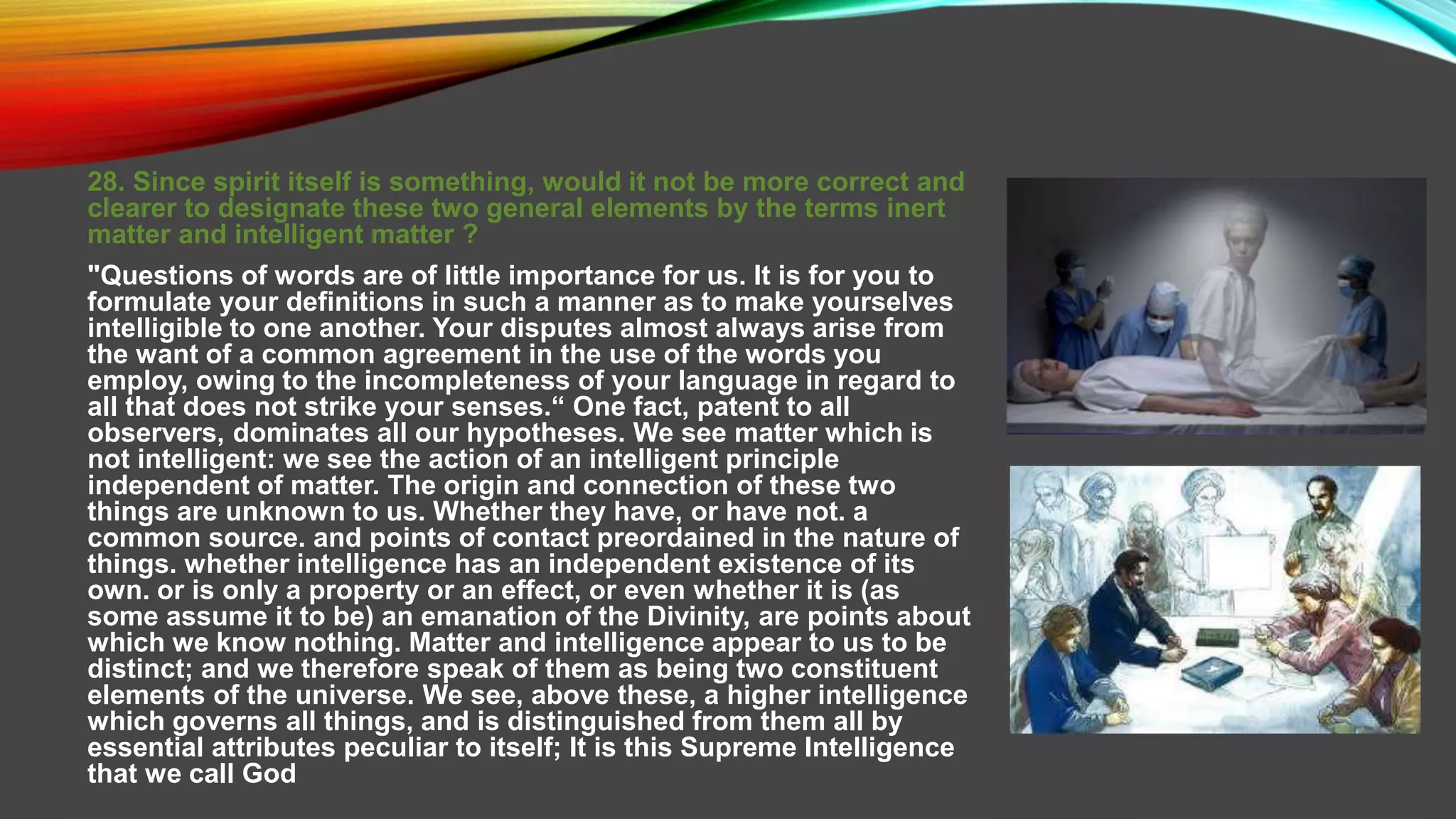 28. Since spirit itself is something, would it not be more correct and clearer to designate these two general elements by the terms inert matter and intelligent matter ?

"Questions of words are of little importance for us. It is for you to formulate your definitions in such a manner as to make yourselves intelligible to one another. Your disputes almost always arise from the want of a common agreement in the use of the words you employ, owing to the incompleteness of your language in regard to all that does not strike your senses.“ One fact, patent to all observers, dominates all our hypotheses. We see matter which is not intelligent: we see the action of an intelligent principle independent of matter. The origin and connection of these two things are unknown to us. Whether they have, or have not. a common source. and points of contact preordained in the nature of things. whether intelligence has an independent existence of its own. or is only a property or an effect, or even whether it is (as some assume it to be) an emanation of the Divinity, are points about which we know nothing. Matter and intelligence appear to us to be distinct; and we therefore speak of them as being two constituent elements of the universe. We see, above these, a higher intelligence which governs all things, and is distinguished from them all by essential attributes peculiar to itself; It is this Supreme Intelligence that we call God